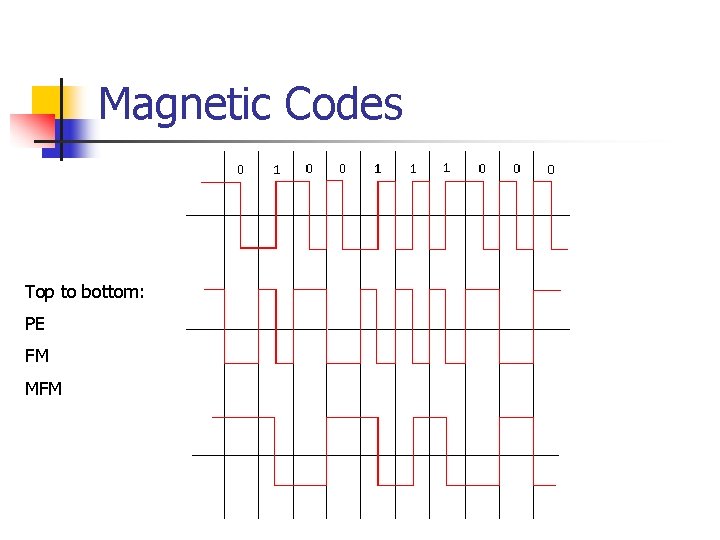 Magnetic Codes

0 1 0 0 1 1 1 0 0 0

Top to bottom:

PE

FM

MFM